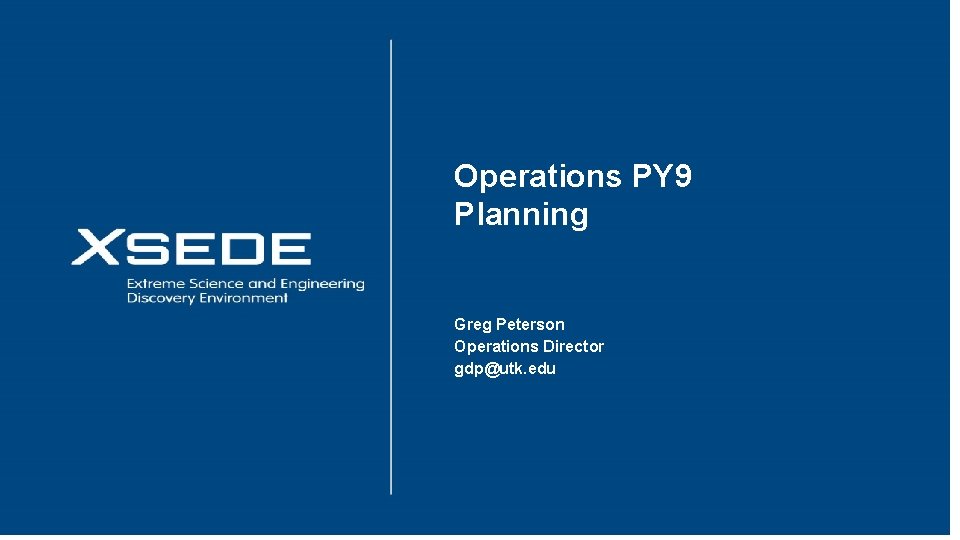 XSEDE
Extreme Science and Engineering Discovery Environment

Operations PY9 Planning

Greg Peterson
Operations Director
gdp@utk.edu